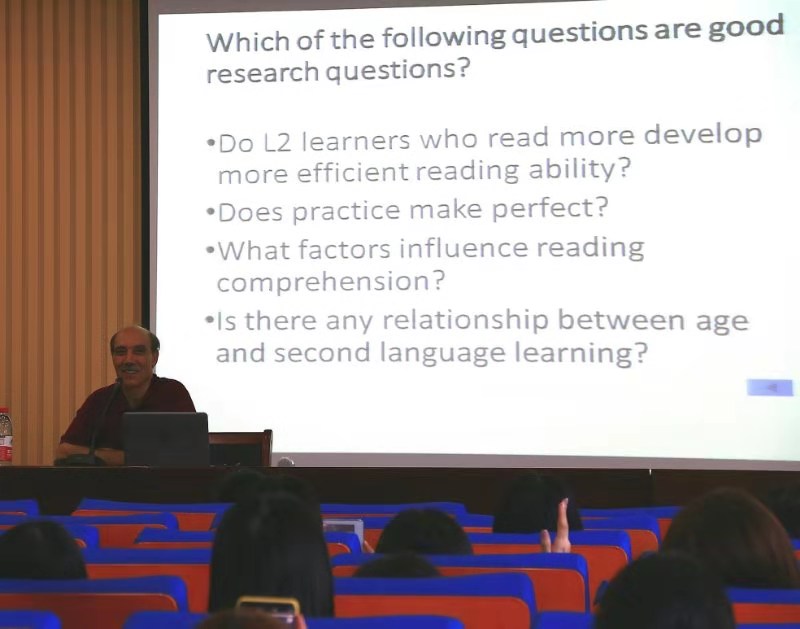 Which of the following questions are good research questions?

•Do L2 learners who read more develop more efficient reading ability?

•Does practice make perfect?

•What factors influence reading comprehension?

•Is there any relationship between age and second language learning?